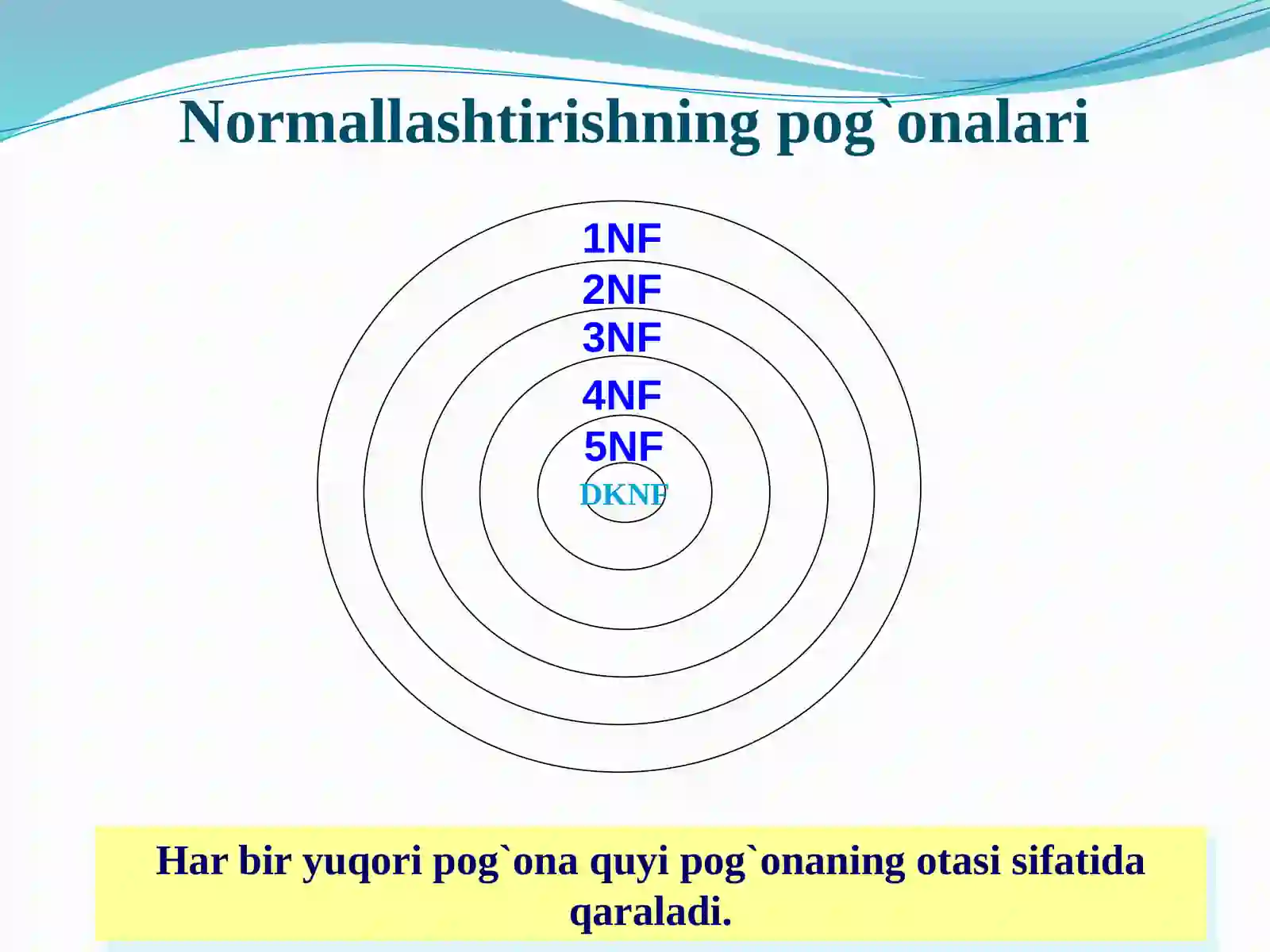 Normallashtirishning pog`onalari

1NF
2NF
3NF
4NF
5NF
DKNF

Har bir yuqori pog`ona quyi pog`onaning otasi sifatida qaraladi.